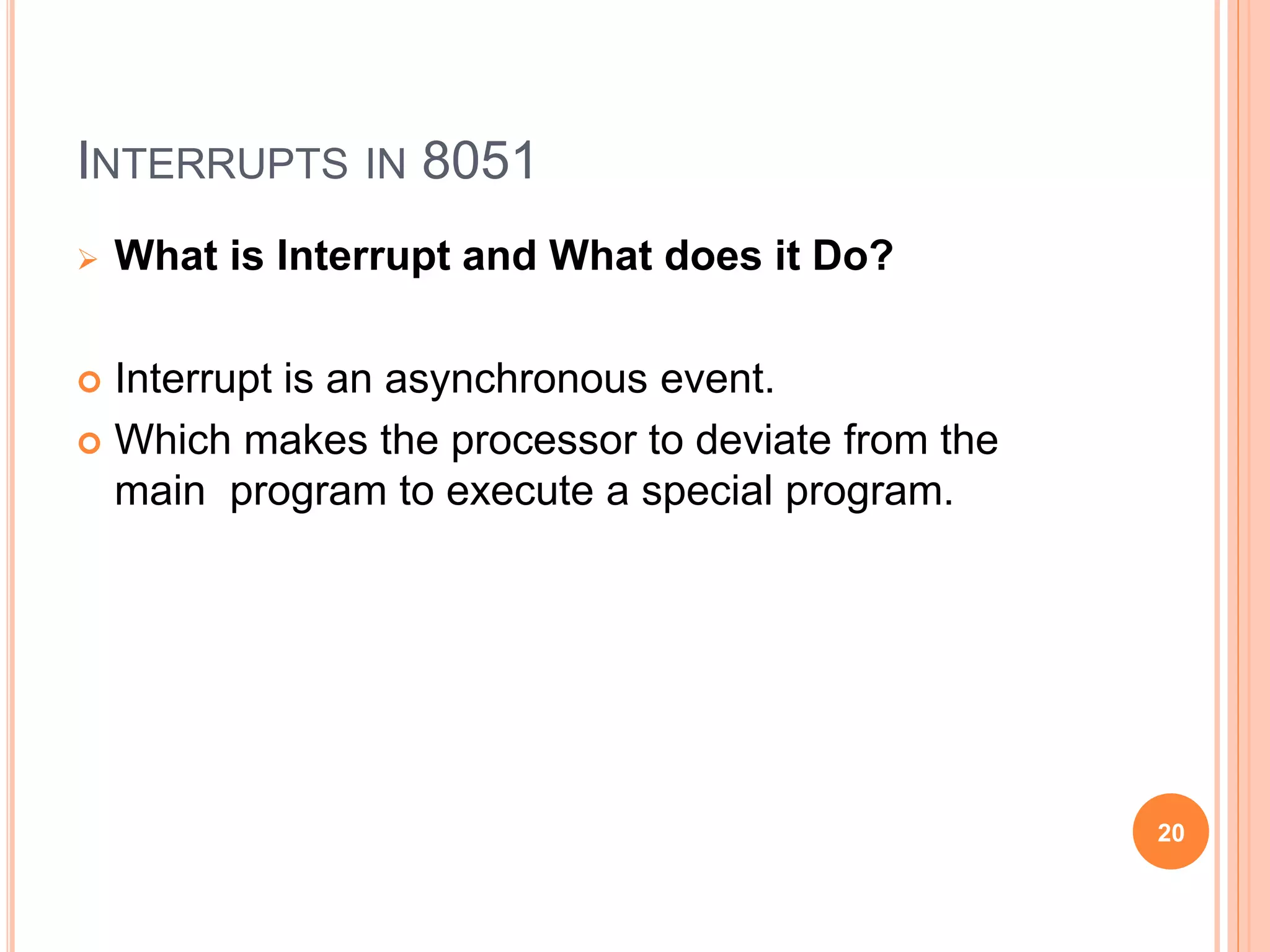 INTERRUPTS IN 8051

What is Interrupt and What does it Do?

Interrupt is an asynchronous event.

Which makes the processor to deviate from the main program to execute a special program.

20